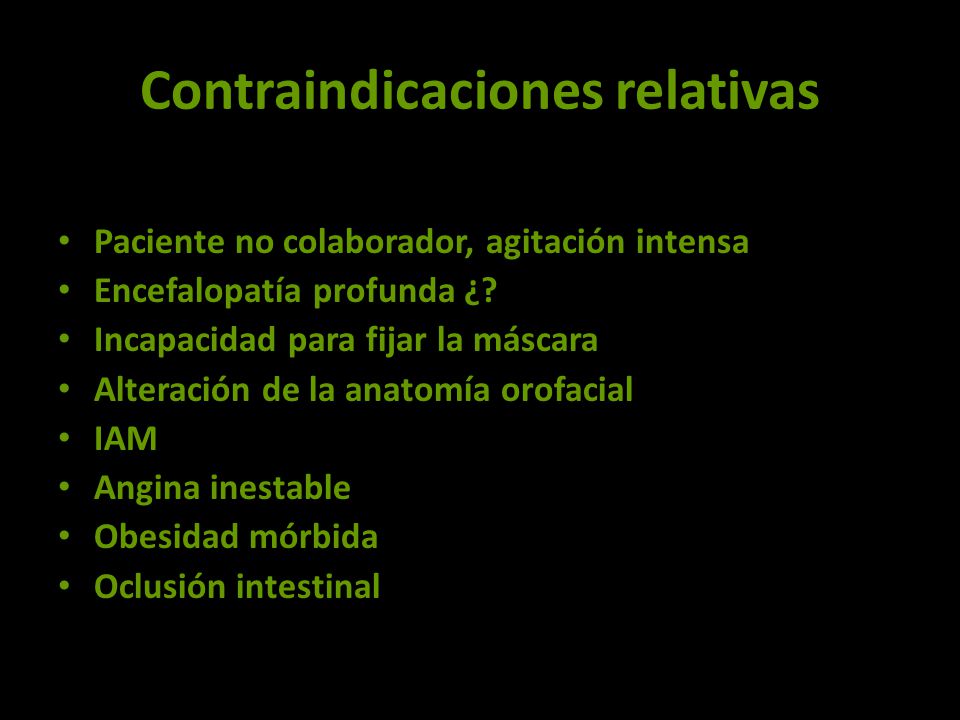 Contraindicaciones relativas

• Paciente no colaborador, agitación intensa
• Encefalopatía profunda ¿?
• Incapacidad para fijar la máscara
• Alteración de la anatomía orofacial
• IAM
• Angina inestable
• Obesidad mórbida
• Oclusión intestinal